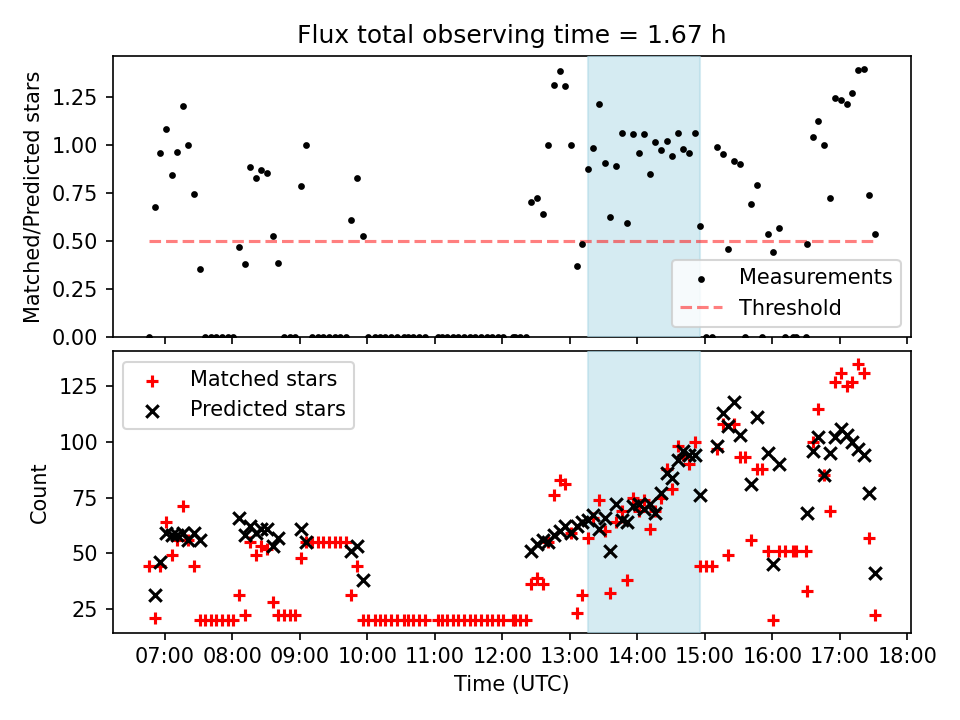 Flux total observing time = 1.67 h

Matched/Predicted stars

1.25
1.00
0.75
0.50
0.25
0.00

Measurements
Threshold

Matched stars
Predicted stars

Count

125
100
75
50
25

07:00 08:00 09:00 10:00 11:00 12:00 13:00 14:00 15:00 16:00 17:00 18:00

Time (UTC)